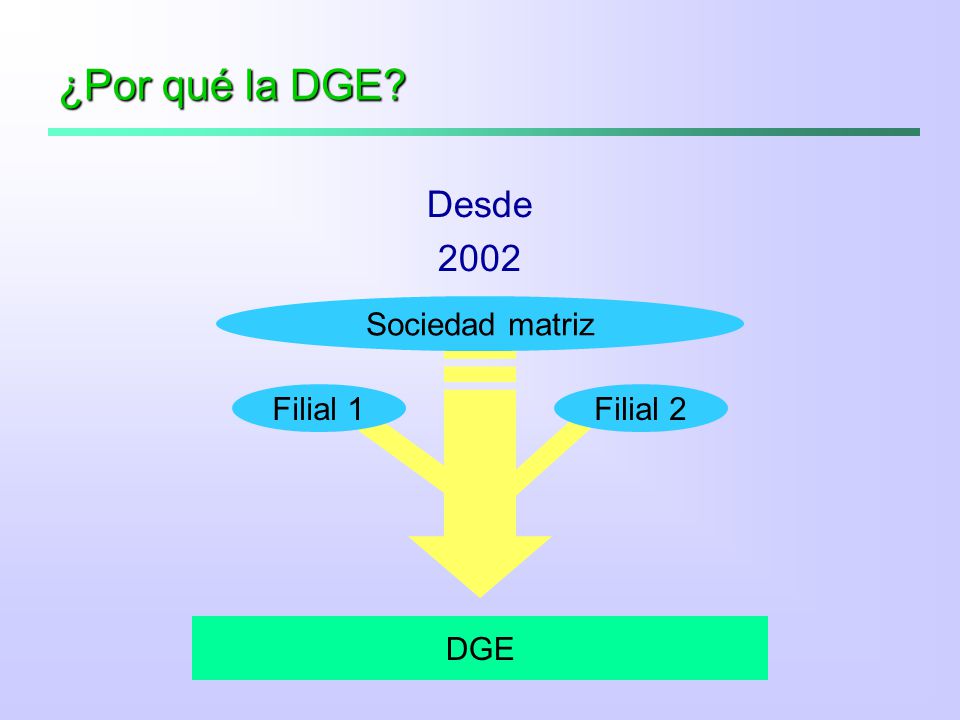 ¿Por qué la DGE?

Desde
2002

Sociedad matriz

Filial 1

Filial 2

DGE